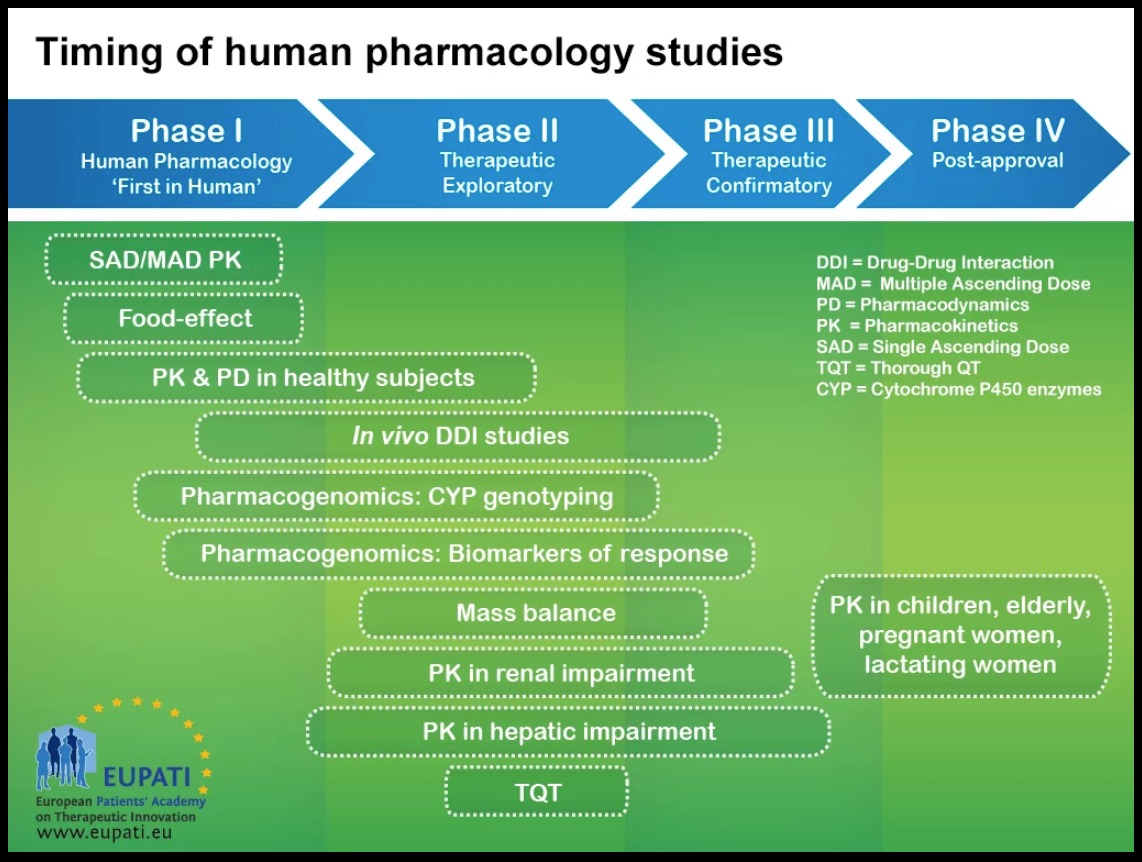 Timing of human pharmacology studies

Phase I
Human Pharmacology
'First in Human'

Phase II
Therapeutic
Exploratory

Phase III
Therapeutic
Confirmatory

Phase IV
Post-approval

SAD/MAD PK

Food-effect

PK & PD in healthy subjects

In vivo DDI studies

Pharmacogenomics: CYP genotyping

Pharmacogenomics: Biomarkers of response

Mass balance

PK in renal impairment

PK in hepatic impairment

TQT

DDI = Drug-Drug Interaction
MAD = Multiple Ascending Dose
PD = Pharmacodynamics
PK = Pharmacokinetics
SAD = Single Ascending Dose
TQT = Thorough QT
CYP = Cytochrome P450 enzymes

PK in children, elderly, pregnant women, lactating women

EUPATI
European Patients' Academy on Therapeutic Innovation
www.eupati.eu